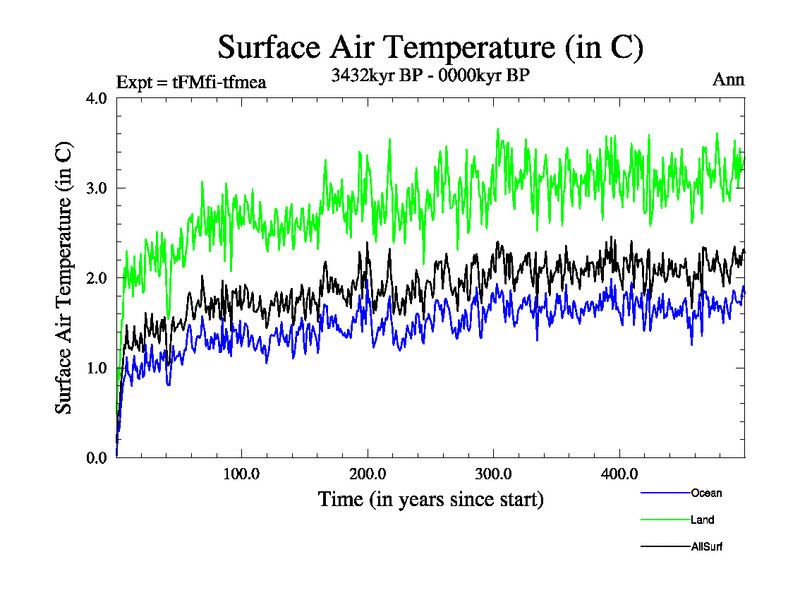 Surface Air Temperature (in C)

Expt = tFMfi-tfmea

3432kyr BP - 0000kyr BP

Ann

Surface Air Temperature (in C)

4.0
3.0
2.0
1.0
0.0

100.0
200.0
300.0
400.0

Time (in years since start)

Ocean
Land
AllSurf